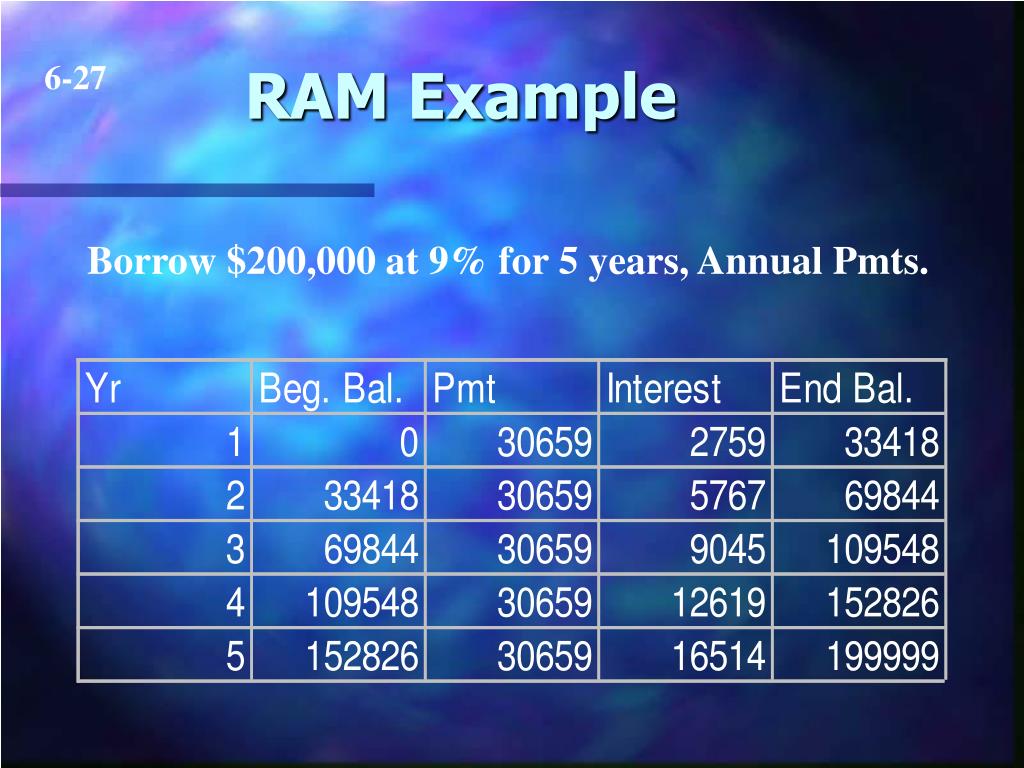 6-27

RAM Example

Borrow \$200,000 at 9% for 5 years, Annual Pmts.

| Yr | Beg. Bal. | Pmt | Interest | End Bal. |
|---|---|---|---|---|
| 1 | 0 | 30659 | 2759 | 33418 |
| 2 | 33418 | 30659 | 5767 | 69844 |
| 3 | 69844 | 30659 | 9045 | 109548 |
| 4 | 109548 | 30659 | 12619 | 152826 |
| 5 | 152826 | 30659 | 16514 | 199999 |